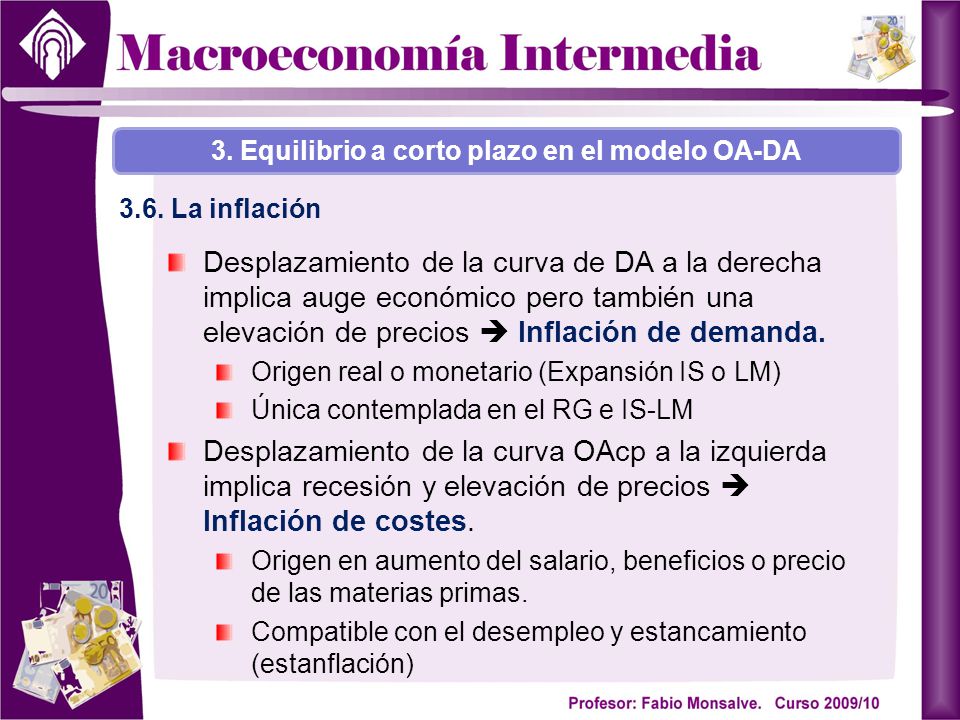 Macroeconomía Intermedia

3. Equilibrio a corto plazo en el modelo OA-DA

3.6. La inflación

Desplazamiento de la curva de DA a la derecha implica auge económico pero también una elevación de precios ➔ Inflación de demanda.

Origen real o monetario (Expansión IS o LM)

Única contemplada en el RG e IS-LM

Desplazamiento de la curva OAcp a la izquierda implica recesión y elevación de precios ➔ Inflación de costes.

Origen en aumento del salario, beneficios o precio de las materias primas.

Compatible con el desempleo y estancamiento (estanflación)

Profesor: Fabio Monsalve. Curso 2009/10